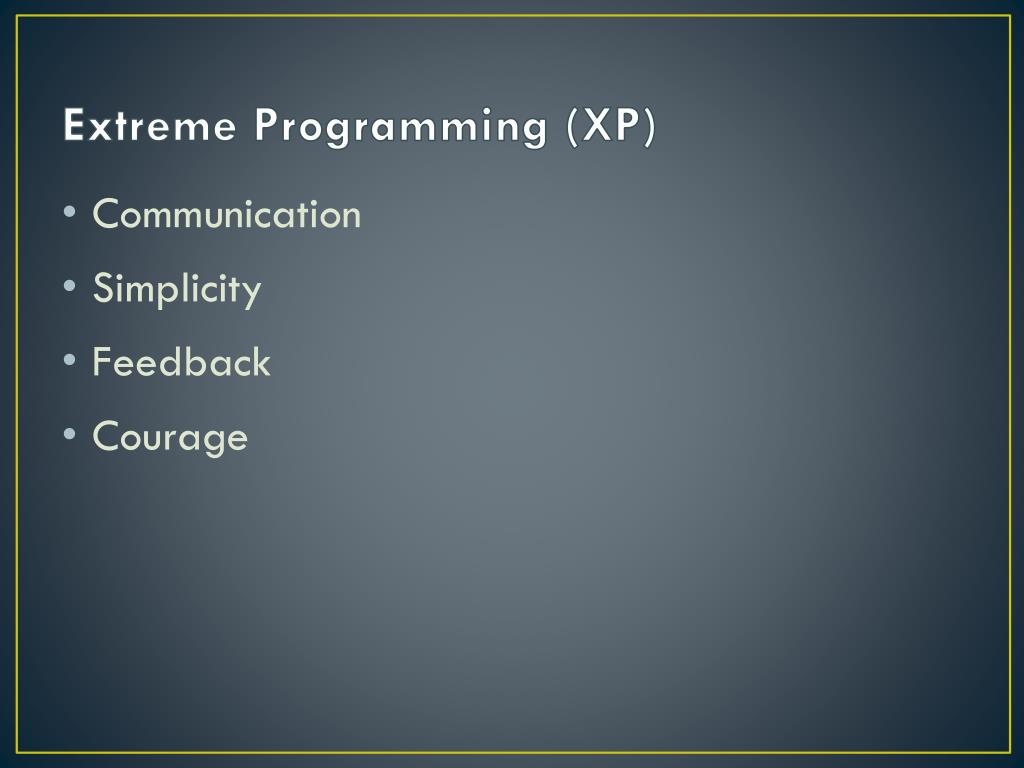 Extreme Programming (XP)

• Communication
• Simplicity
• Feedback
• Courage